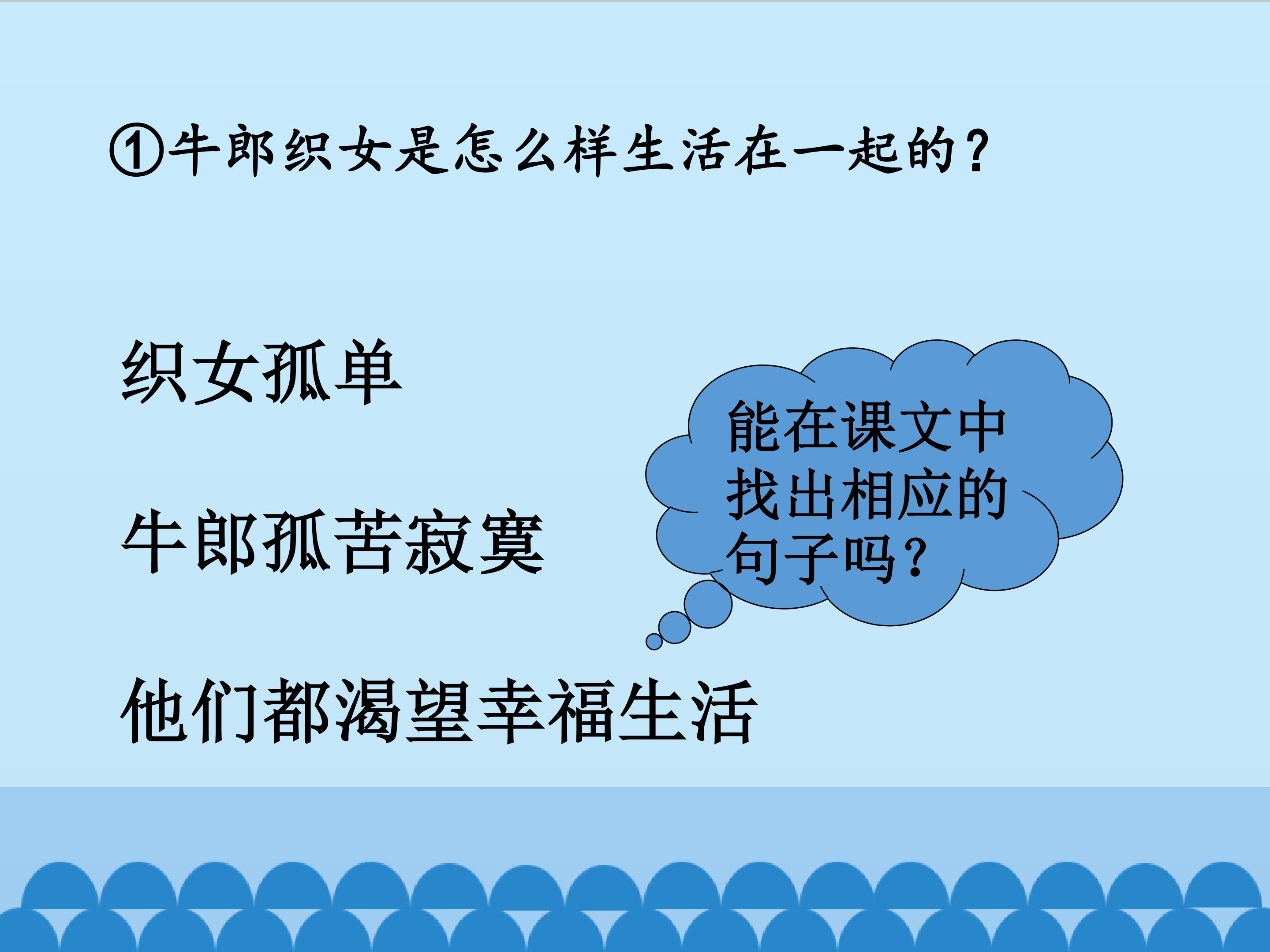 ①牛郎织女是怎么样生活在一起的？

织女孤单

牛郎孤苦寂寞

他们都渴望幸福生活

能在课文中找出相应的句子吗？